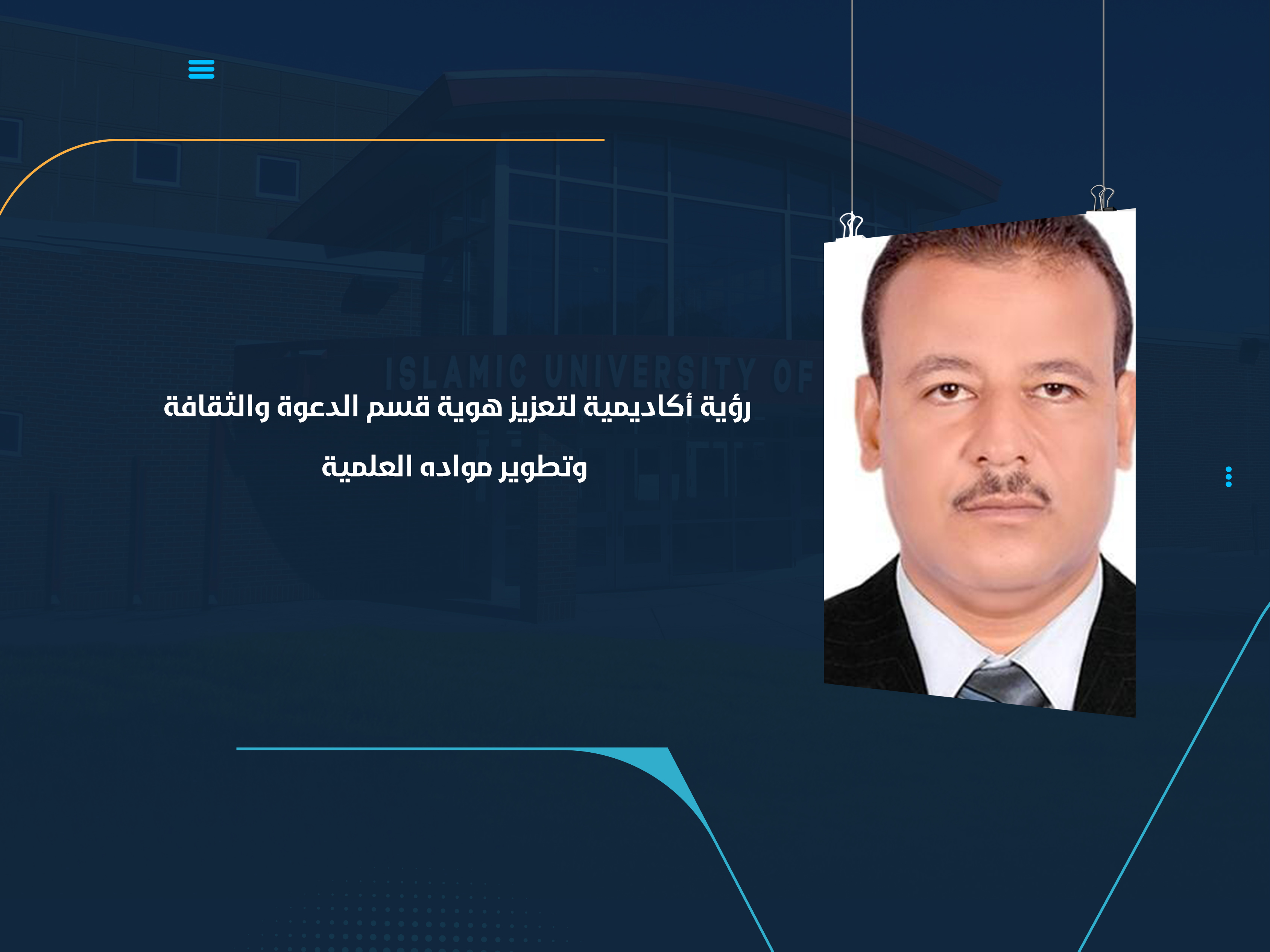 ISLAMIC UNIVERSITY OF

رؤية أكاديمية لتعزيز هوية قسم الدعوة والثقافة وتطوير مواده العلمية